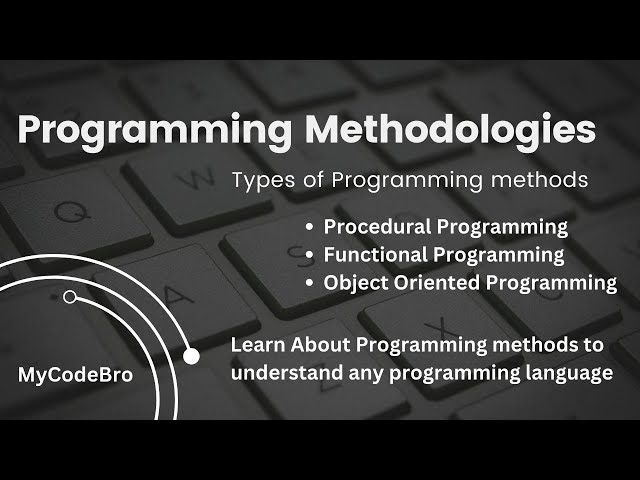 Programming Methodologies

Types of Programming methods

• Procedural Programming
• Functional Programming
• Object Oriented Programming

Learn About Programming methods to understand any programming language

MyCodeBro